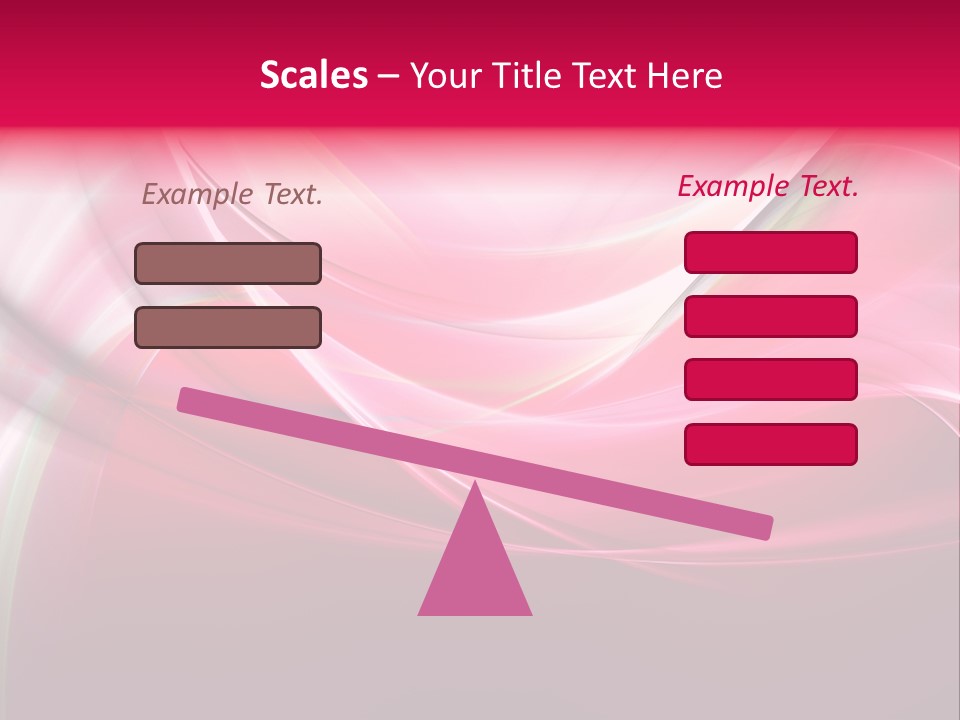 Scales – Your Title Text Here

Example Text.

Example Text.